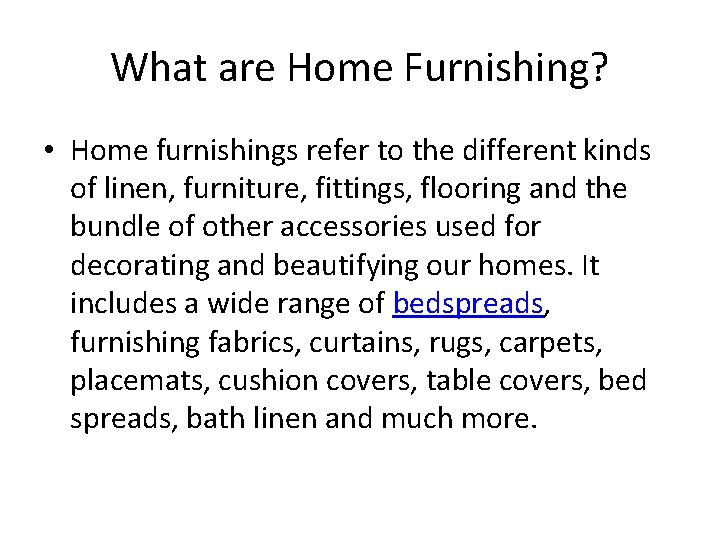 What are Home Furnishing?

• Home furnishings refer to the different kinds of linen, furniture, fittings, flooring and the bundle of other accessories used for decorating and beautifying our homes. It includes a wide range of bedspreads, furnishing fabrics, curtains, rugs, carpets, placemats, cushion covers, table covers, bed spreads, bath linen and much more.